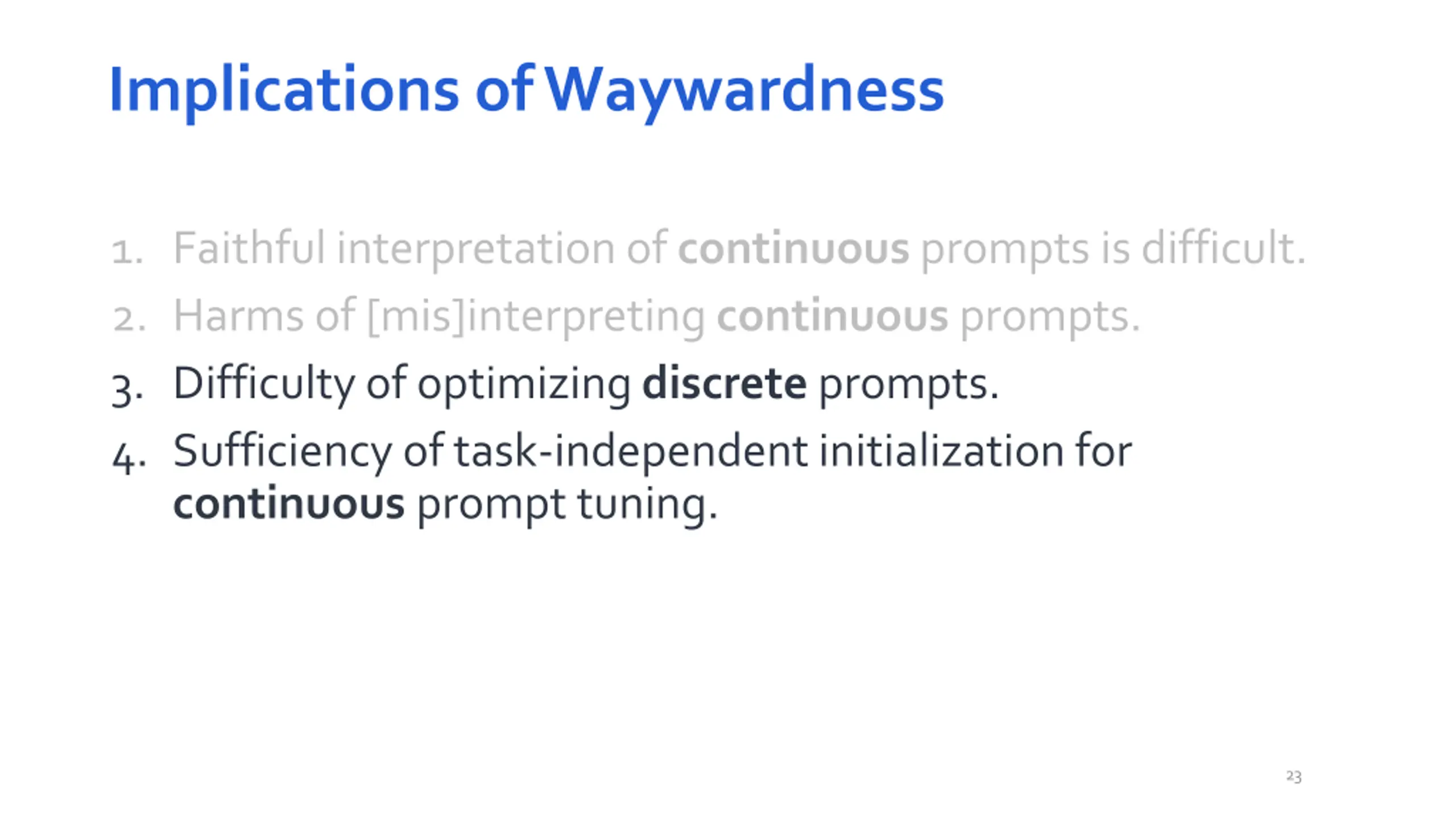 Implications of Waywardness

1. Faithful interpretation of continuous prompts is difficult.
2. Harms of [mis]interpreting continuous prompts.
3. Difficulty of optimizing discrete prompts.
4. Sufficiency of task-independent initialization for continuous prompt tuning.

23